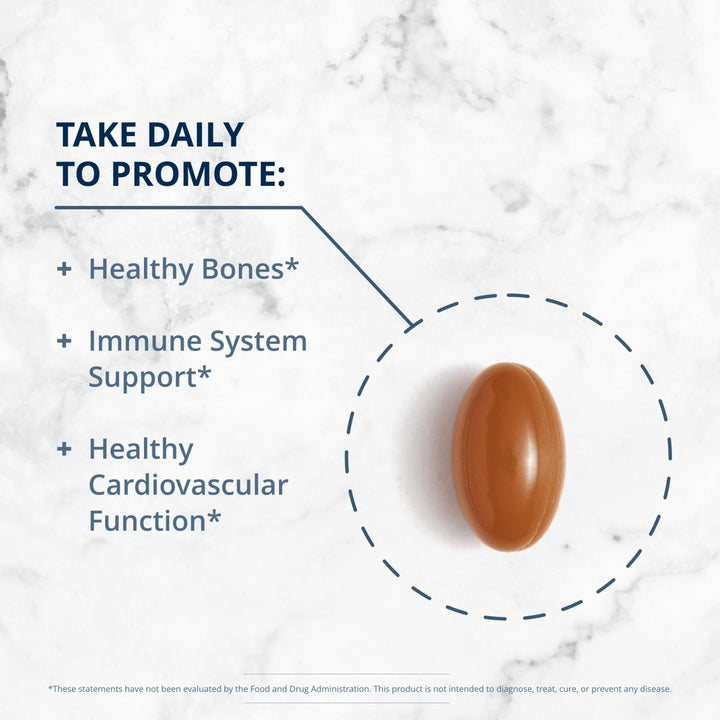 TAKE DAILY TO PROMOTE:

+ Healthy Bones*

+ Immune System Support*

+ Healthy Cardiovascular Function*

*These statements have not been evaluated by the Food and Drug Administration. This product is not intended to diagnose, treat, cure, or prevent any disease.